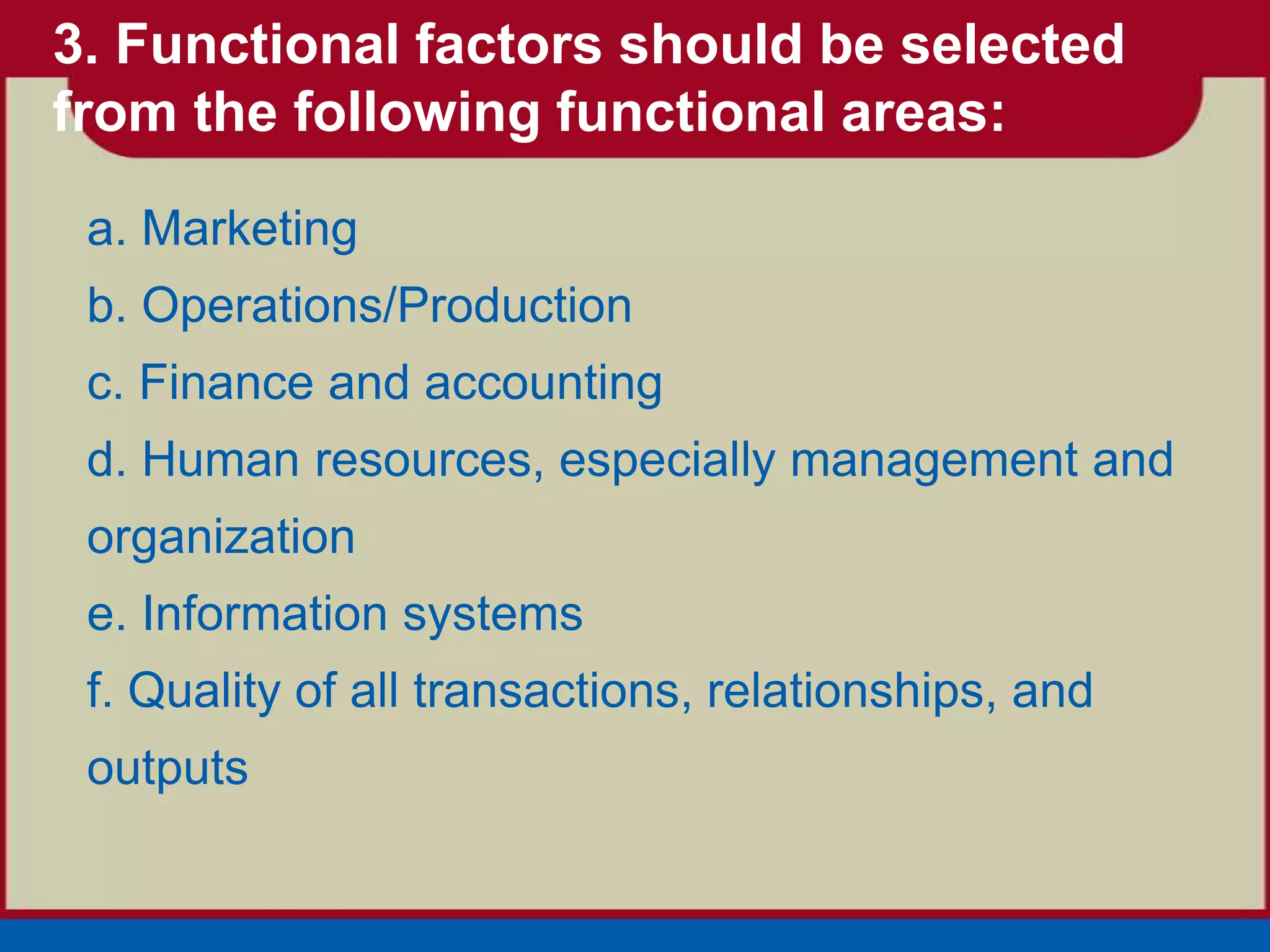 3. Functional factors should be selected from the following functional areas:

a. Marketing

b. Operations/Production

c. Finance and accounting

d. Human resources, especially management and organization

e. Information systems

f. Quality of all transactions, relationships, and outputs